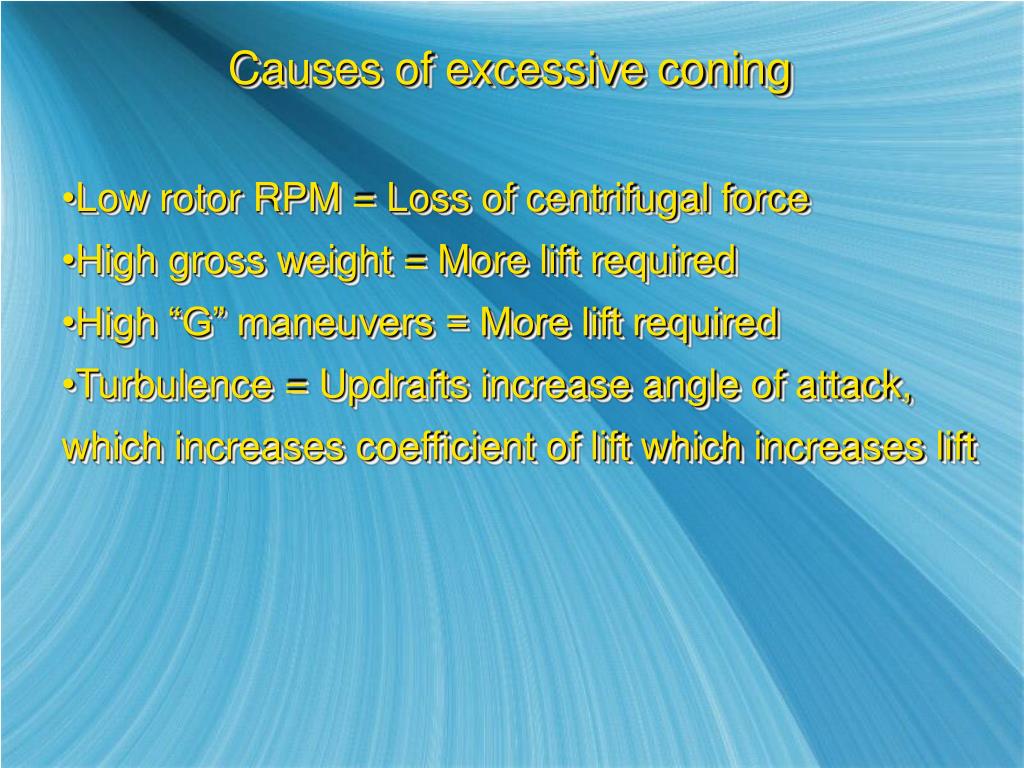 Causes of excessive coning

•Low rotor RPM = Loss of centrifugal force
•High gross weight = More lift required
•High “G” maneuvers = More lift required
•Turbulence = Updrafts increase angle of attack, which increases coefficient of lift which increases lift